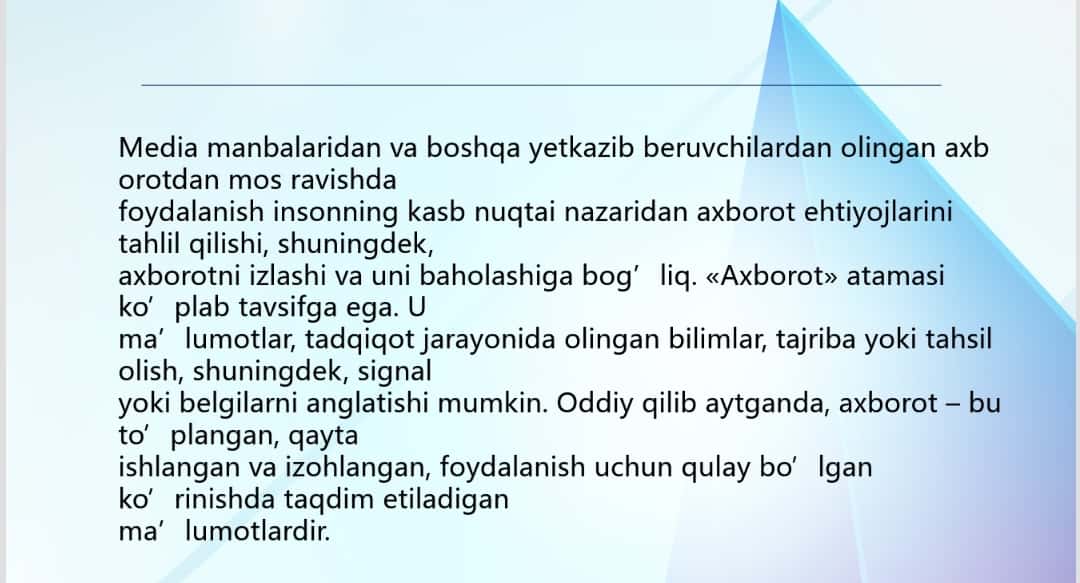 Media manbalaridan va boshqa yetkazib beruvchilardan olingan axb orotdan mos ravishda
foydalanish insonning kasb nuqtai nazaridan axborot ehtiyojlarini tahlil qilishi, shuningdek,
axborotni izlashi va uni baholashiga bog’ liq. «Axborot» atamasi ko’ plab tavsifga ega. U
ma’ lumotlar, tadqiqot jarayonida olingan bilimlar, tajriba yoki tahsil olish, shuningdek, signal
yoki belgilarni anglatishi mumkin. Oddiy qilib aytganda, axborot – bu to’ plangan, qayta
ishlangan va izohlangan, foydalanish uchun qulay bo’ lgan ko’ rinishda taqdim etiladigan
ma’ lumotlardir.